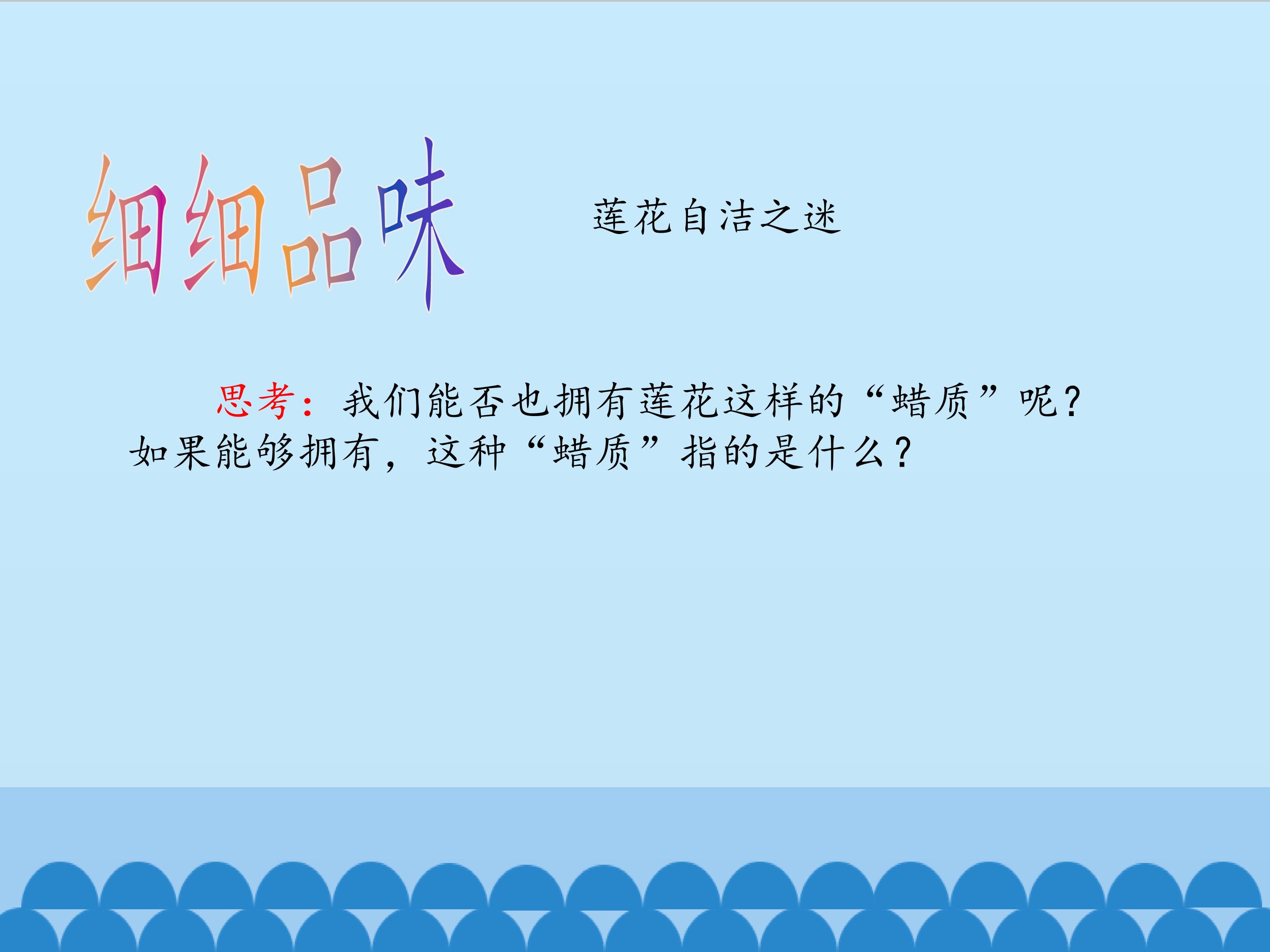 细细品味

莲花自洁之迷

思考：我们能否也拥有莲花这样的“蜡质”呢？如果能够拥有，这种“蜡质”指的是什么？